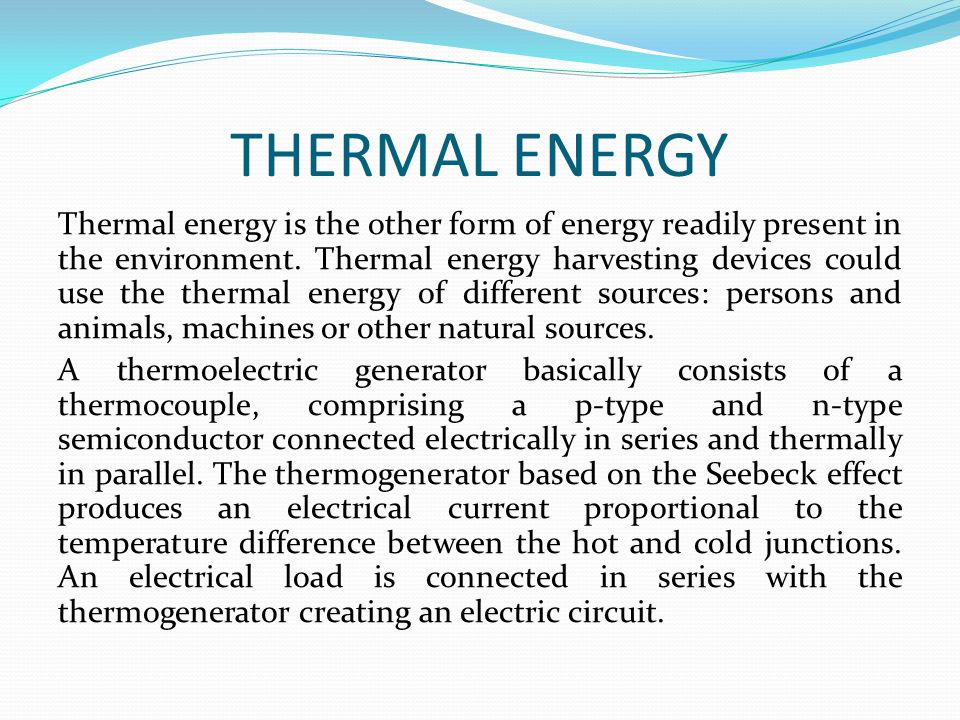 THERMAL ENERGY

Thermal energy is the other form of energy readily present in the environment. Thermal energy harvesting devices could use the thermal energy of different sources: persons and animals, machines or other natural sources.

A thermoelectric generator basically consists of a thermocouple, comprising a p-type and n-type semiconductor connected electrically in series and thermally in parallel. The thermogenerator based on the Seebeck effect produces an electrical current proportional to the temperature difference between the hot and cold junctions. An electrical load is connected in series with the thermogenerator creating an electric circuit.